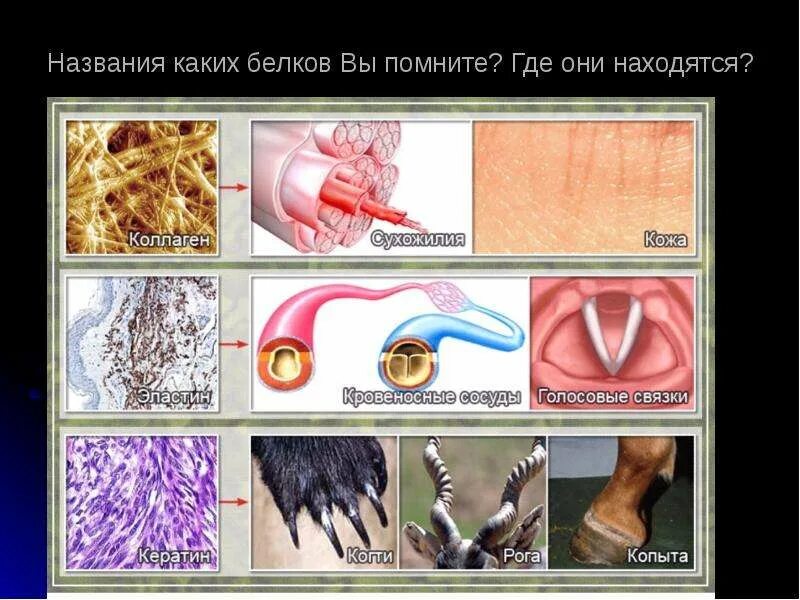 Названия каких белков Вы помните? Где они находятся?

Коллаген

Сухожилия

Кожа

Эластин

Кровеносные сосуды

Голосовые связки

Кератин

Когти

Рога

Копыта